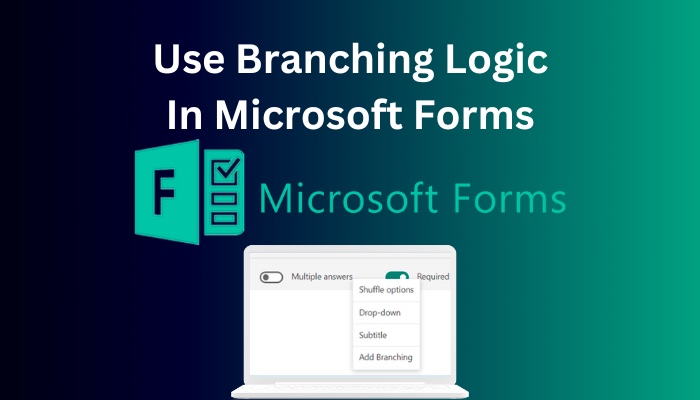 Use Branching Logic In Microsoft Forms

F

Microsoft Forms

Multiple answers

Required

Shuffle options

Drop-down

Subtitle

Add Branching